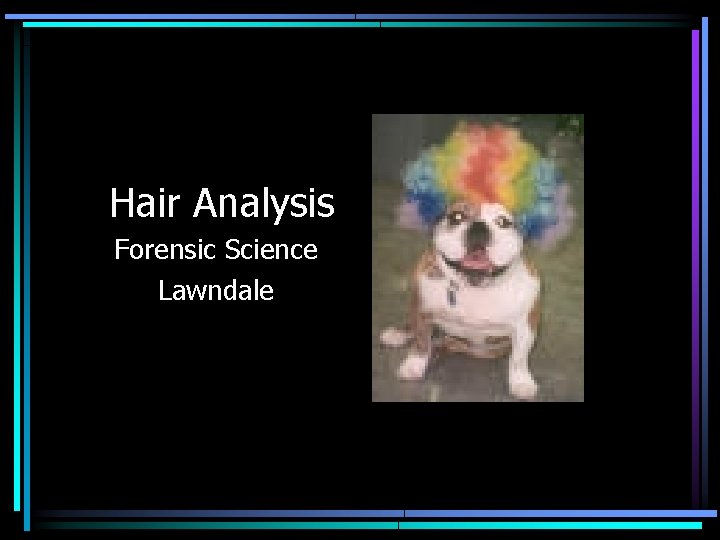 Hair Analysis
Forensic Science
Lawndale